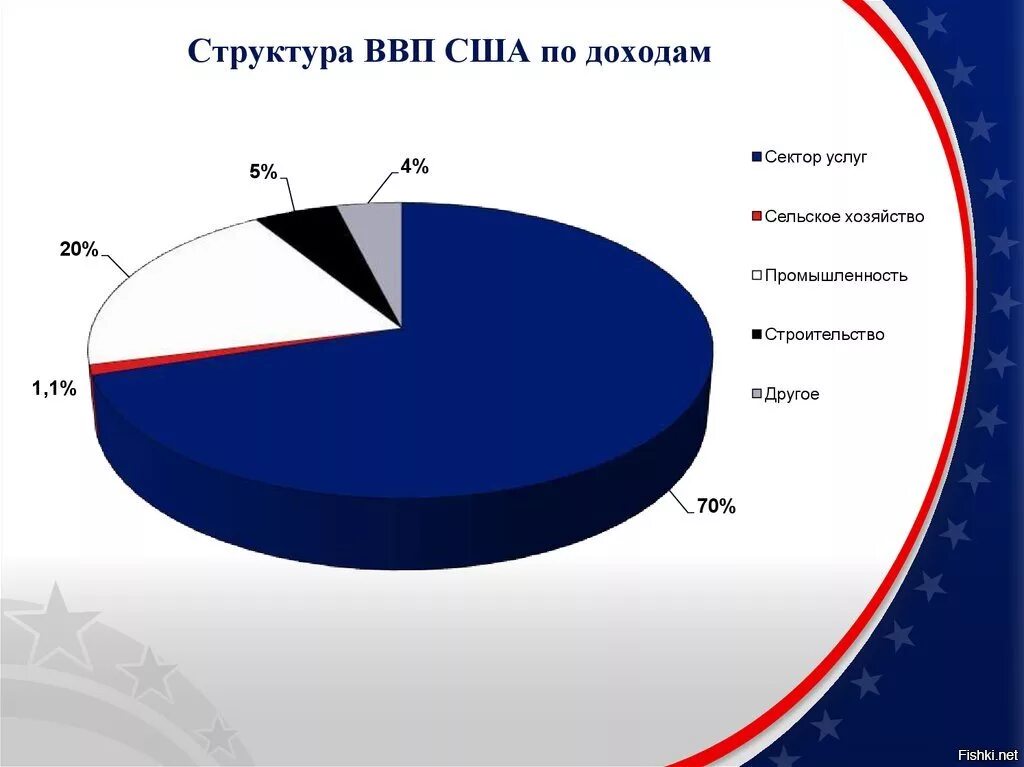 Структура ВВП США по доходам

5%

4%

20%

1,1%

70%

Сектор услуг
Сельское хозяйство
Промышленность
Строительство
Другое

Fishki.net